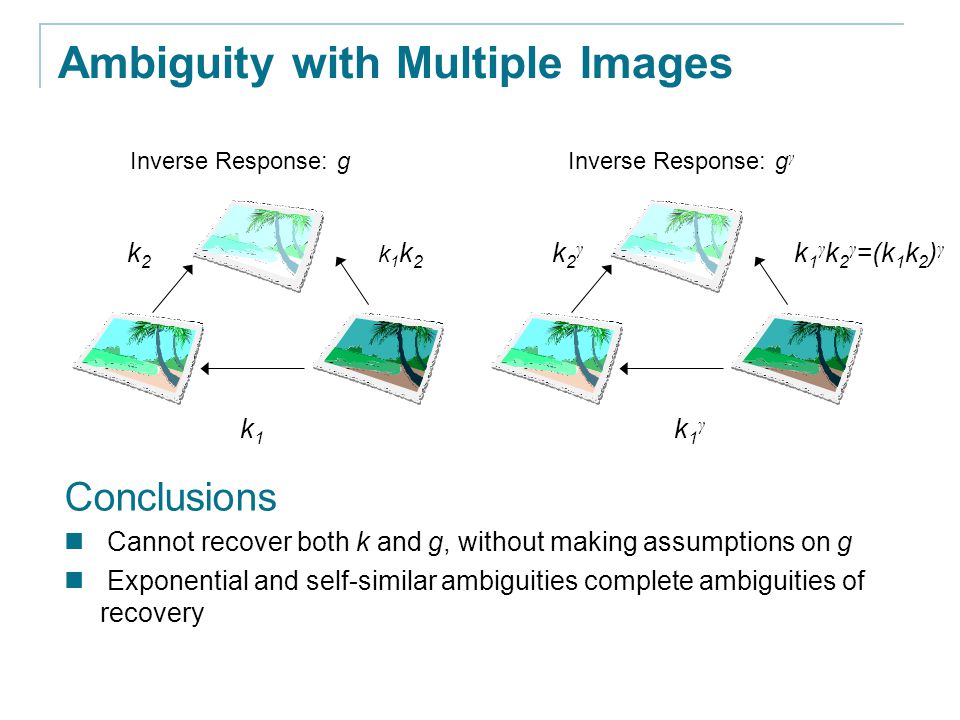 Ambiguity with Multiple Images

Inverse Response: $g$

$k_2$

$k_1k_2$

$k_1$

Inverse Response: $g^\gamma$

$k_2^\gamma$

$k_1^\gamma k_2^\gamma=(k_1k_2)^\gamma$

$k_1^\gamma$

Conclusions

Cannot recover both $k$ and $g$, without making assumptions on $g$

Exponential and self-similar ambiguities complete ambiguities of recovery